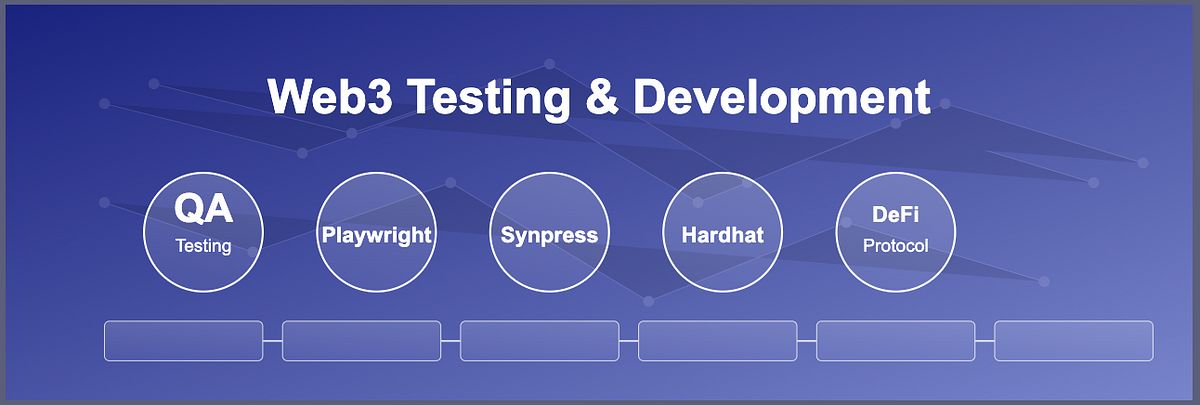 Web3 Testing & Development

QA
Testing

Playwright

Synpress

Hardhat

DeFi
Protocol